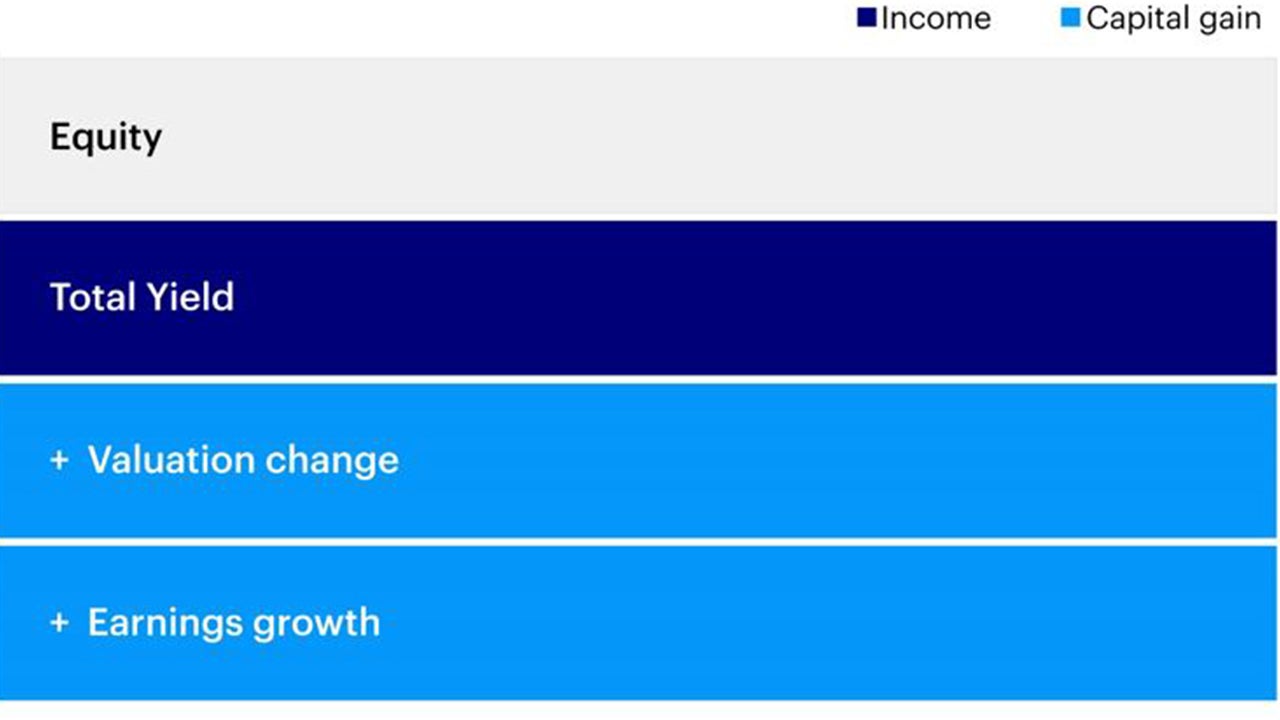 Income Capital gain

Equity

Total Yield

+ Valuation change

+ Earnings growth